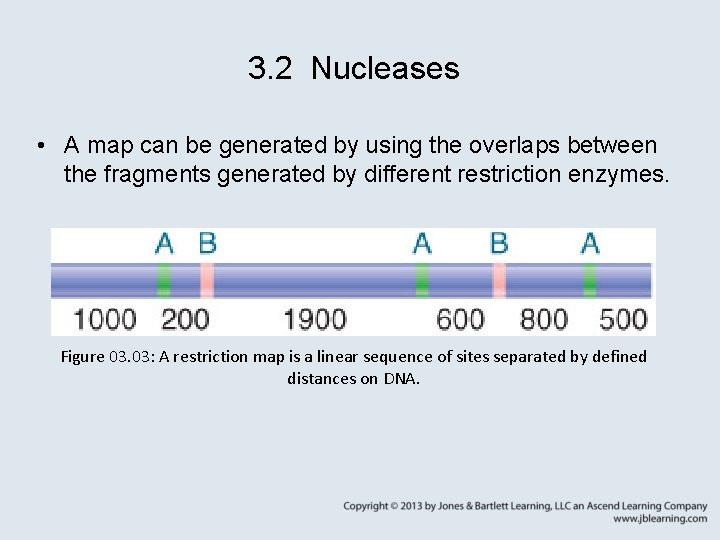 3.2 Nucleases

• A map can be generated by using the overlaps between the fragments generated by different restriction enzymes.

A B A B A

1000 200 1900 600 800 500

Figure 03.03: A restriction map is a linear sequence of sites separated by defined distances on DNA.

Copyright © 2013 by Jones & Bartlett Learning, LLC an Ascend Learning Company
www.jblearning.com